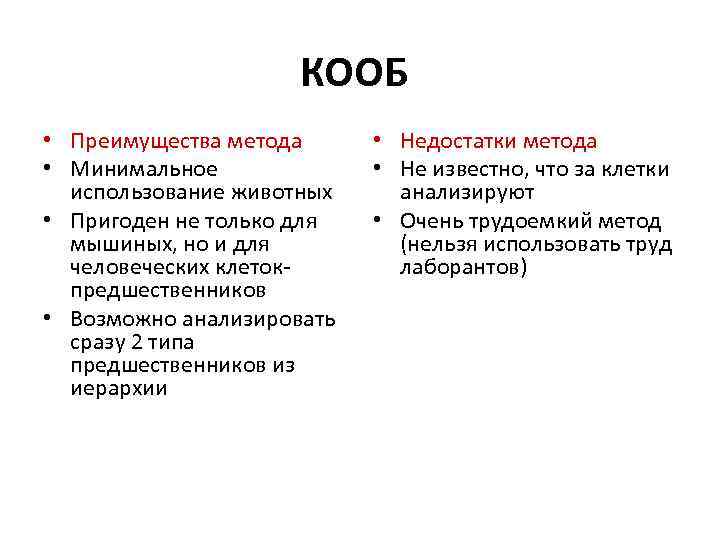 КООБ

• Преимущества метода
• Минимальное использование животных
• Пригоден не только для мышиных, но и для человеческих клеток-предшественников
• Возможно анализировать сразу 2 типа предшественников из иерархии

• Недостатки метода
• Не известно, что за клетки анализируют
• Очень трудоемкий метод (нельзя использовать труд лаборантов)